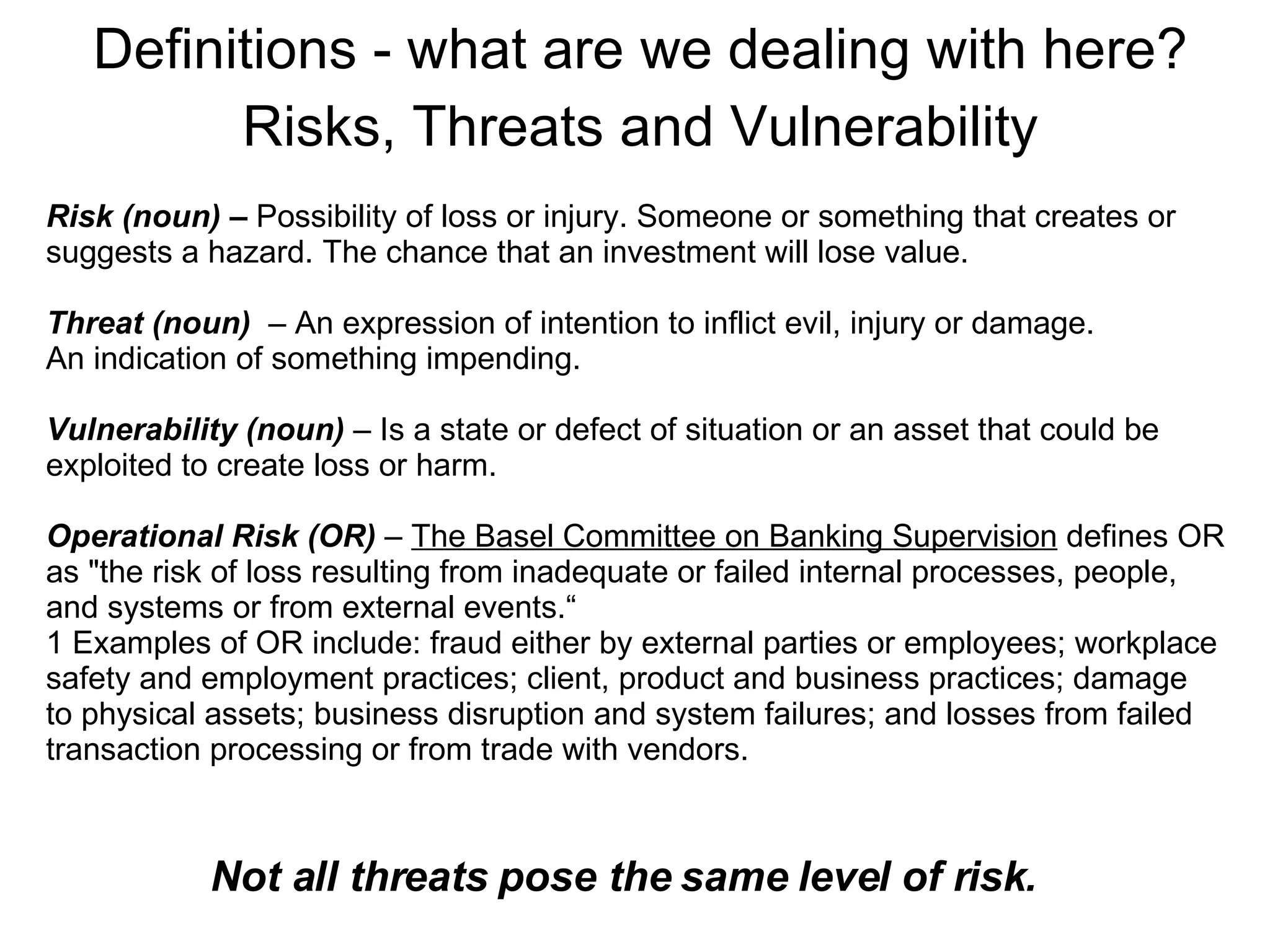 Definitions - what are we dealing with here?
Risks, Threats and Vulnerability

Risk (noun) – Possibility of loss or injury. Someone or something that creates or suggests a hazard. The chance that an investment will lose value.

Threat (noun) – An expression of intention to inflict evil, injury or damage.
An indication of something impending.

Vulnerability (noun) – Is a state or defect of situation or an asset that could be exploited to create loss or harm.

Operational Risk (OR) – The Basel Committee on Banking Supervision defines OR as "the risk of loss resulting from inadequate or failed internal processes, people, and systems or from external events.“
1 Examples of OR include: fraud either by external parties or employees; workplace safety and employment practices; client, product and business practices; damage to physical assets; business disruption and system failures; and losses from failed transaction processing or from trade with vendors.

Not all threats pose the same level of risk.